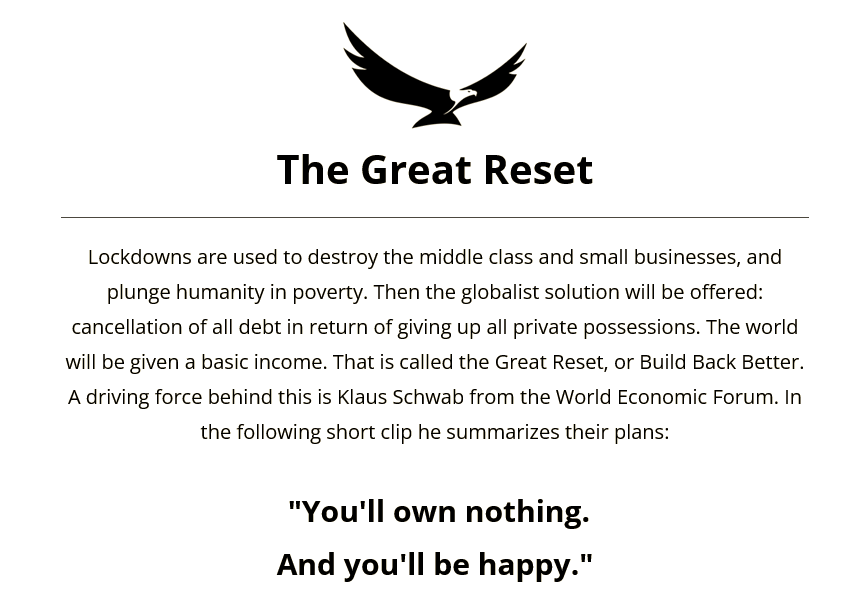 The Great Reset

Lockdowns are used to destroy the middle class and small businesses, and plunge humanity in poverty. Then the globalist solution will be offered: cancellation of all debt in return of giving up all private possessions. The world will be given a basic income. That is called the Great Reset, or Build Back Better. A driving force behind this is Klaus Schwab from the World Economic Forum. In the following short clip he summarizes their plans:

"You'll own nothing.
And you'll be happy."